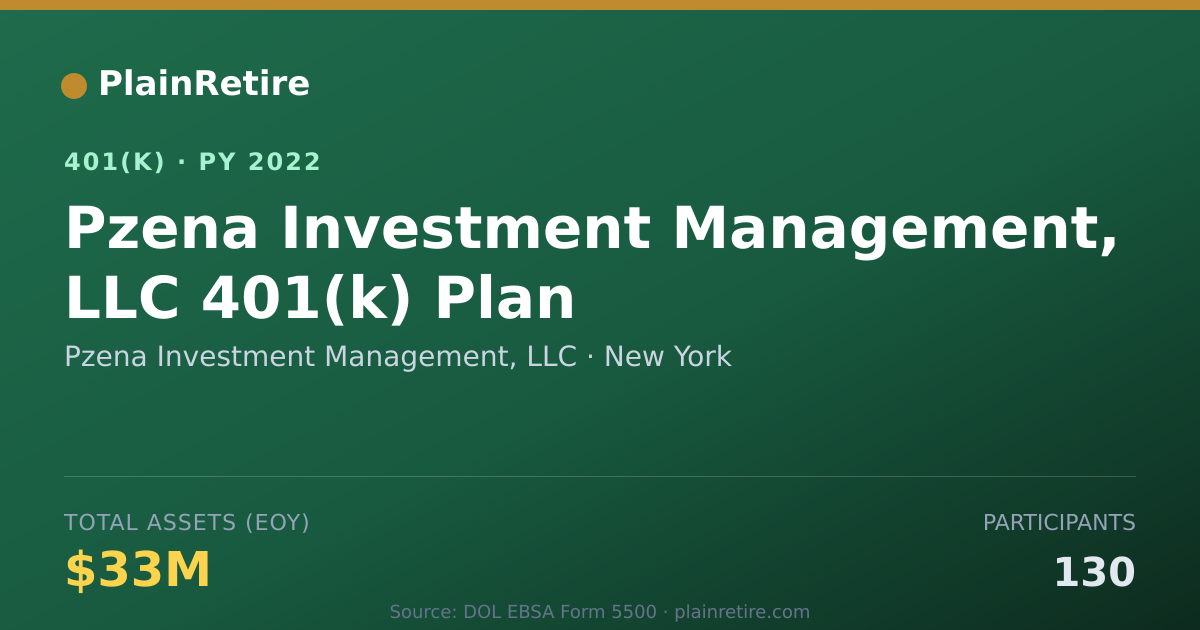 PlainRetire

401(K) · PY 2022

Pzena Investment Management, LLC 401(k) Plan

Pzena Investment Management, LLC · New York

TOTAL ASSETS (EOY)

$33M

PARTICIPANTS

130

Source: DOL EBSA Form 5500 · plainretire.com